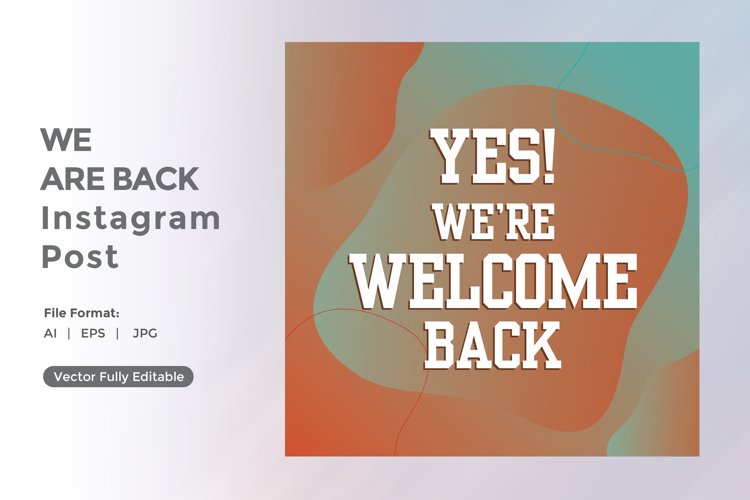 WE
ARE BACK
Instagram
Post

File Format:
AI | EPS | JPG

Vector Fully Editable

YES!
WE'RE
WELCOME
BACK